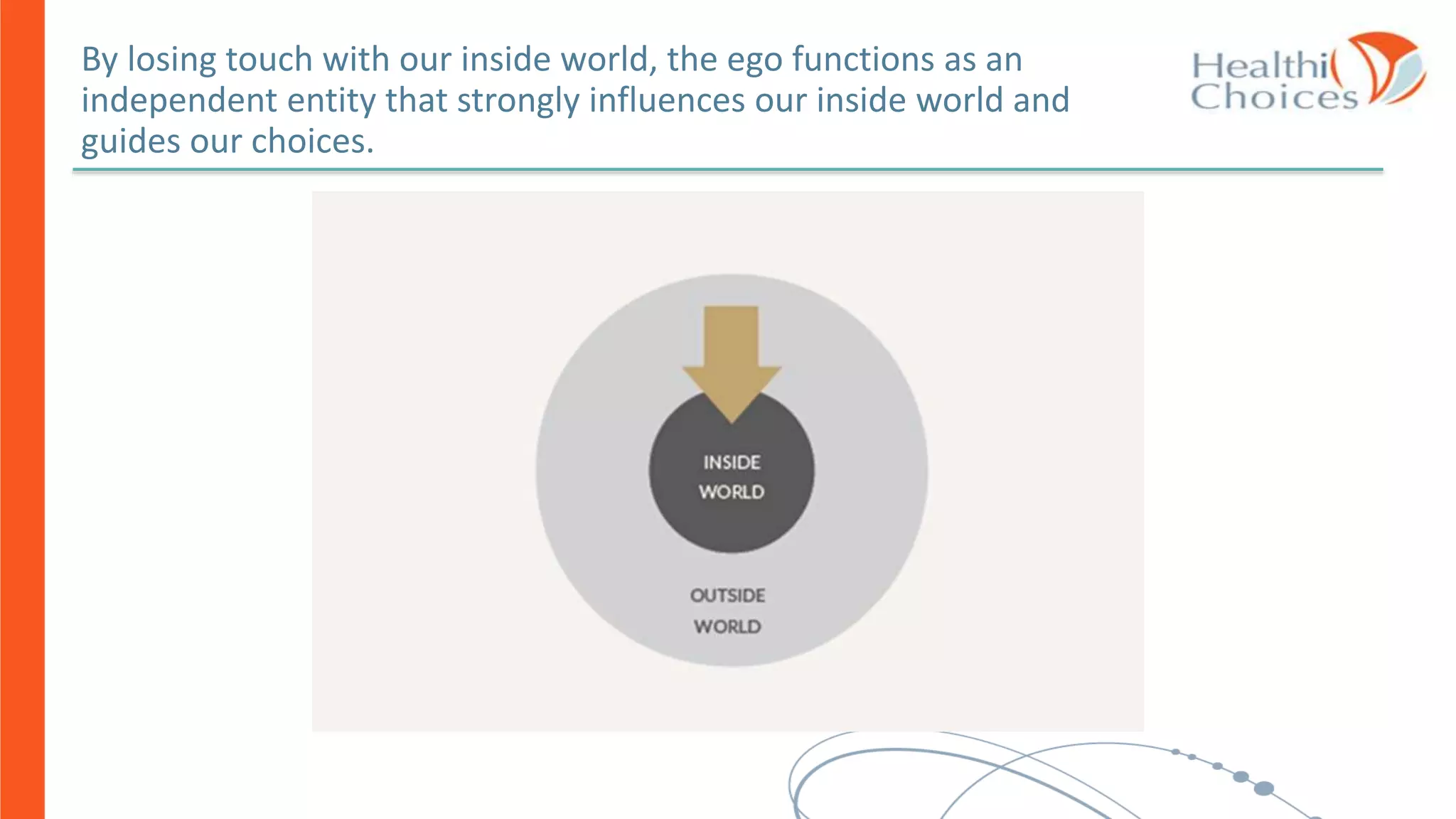 By losing touch with our inside world, the ego functions as an independent entity that strongly influences our inside world and guides our choices.

Healthi Choices

INSIDE WORLD

OUTSIDE WORLD